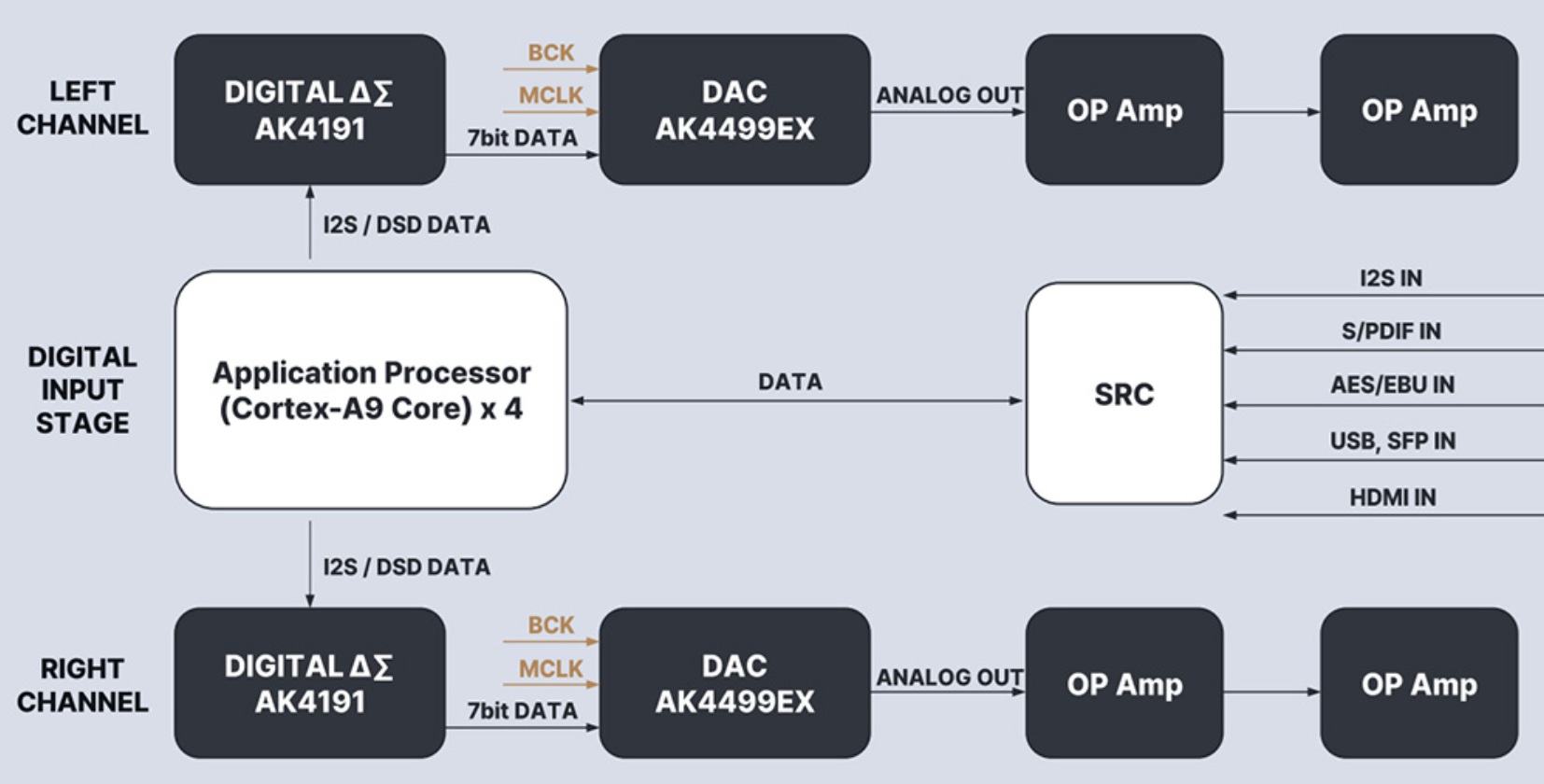 LEFT CHANNEL

DIGITAL ΔΣ
AK4191

BCK

MCLK

7bit DATA

DAC
AK4499EX

ANALOG OUT

OP Amp

OP Amp

I2S / DSD DATA

DIGITAL INPUT STAGE

Application Processor
(Cortex-A9 Core) x 4

DATA

SRC

I2S IN

S/PDIF IN

AES/EBU IN

USB, SFP IN

HDMI IN

I2S / DSD DATA

RIGHT CHANNEL

DIGITAL ΔΣ
AK4191

BCK

MCLK

7bit DATA

DAC
AK4499EX

ANALOG OUT

OP Amp

OP Amp